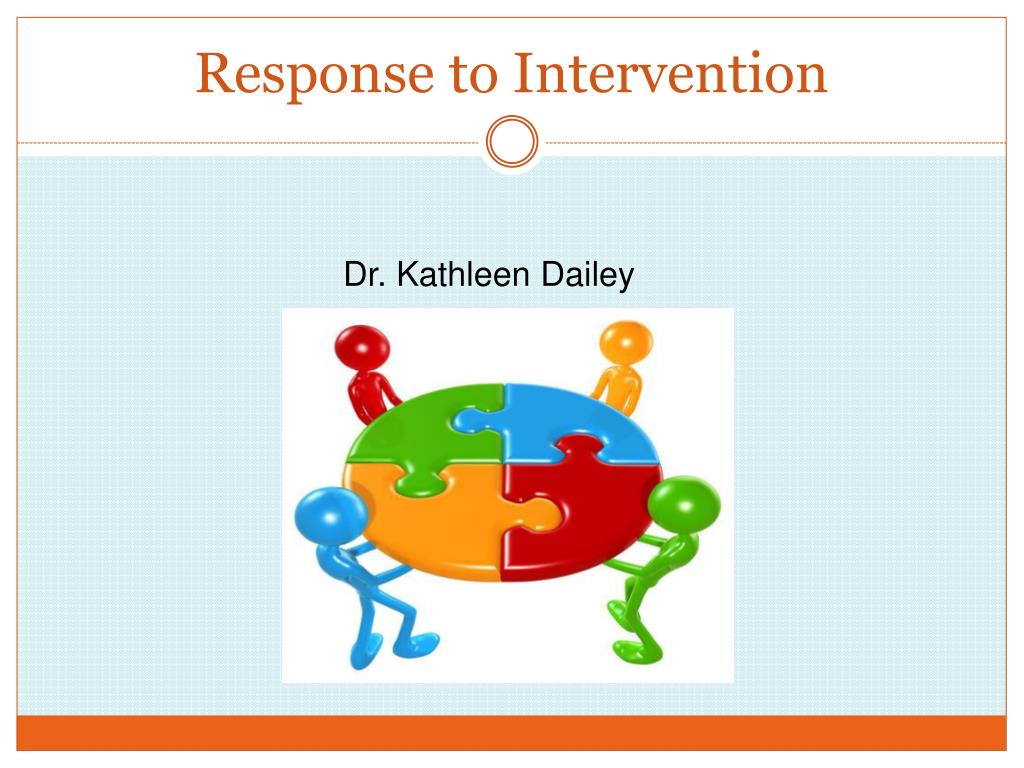 Response to Intervention

Dr. Kathleen Dailey